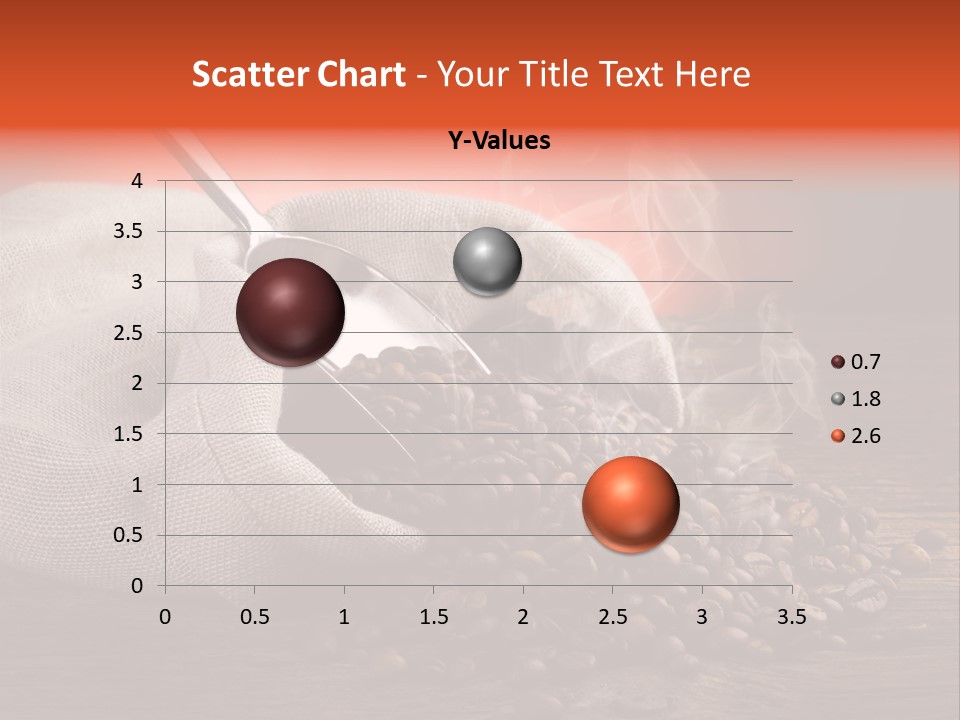 Scatter Chart - Your Title Text Here

Y-Values

4
3.5
3
2.5
2
1.5
1
0.5
0

0 0.5 1 1.5 2 2.5 3 3.5

0.7
1.8
2.6